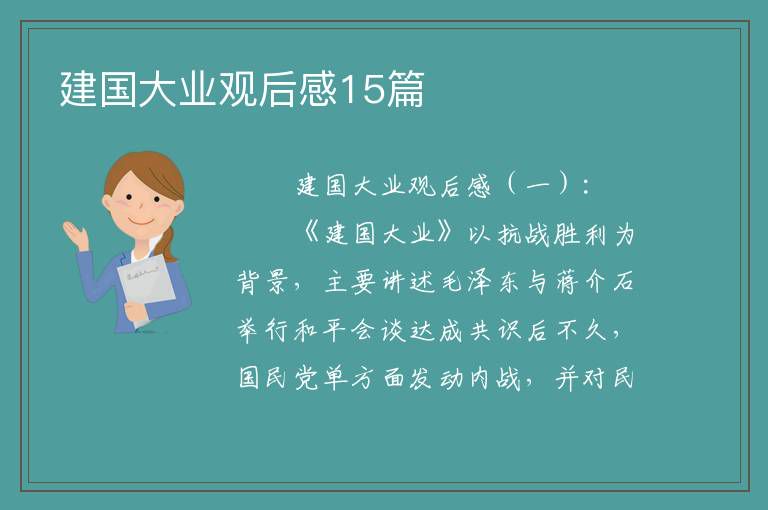 建国大业观后感15篇

建国大业观后感（一）：

《建国大业》以抗战胜利为背景，主要讲述毛泽东与蒋介石举行和平会谈达成共识后不久，国民党单方面发动内战，并对民